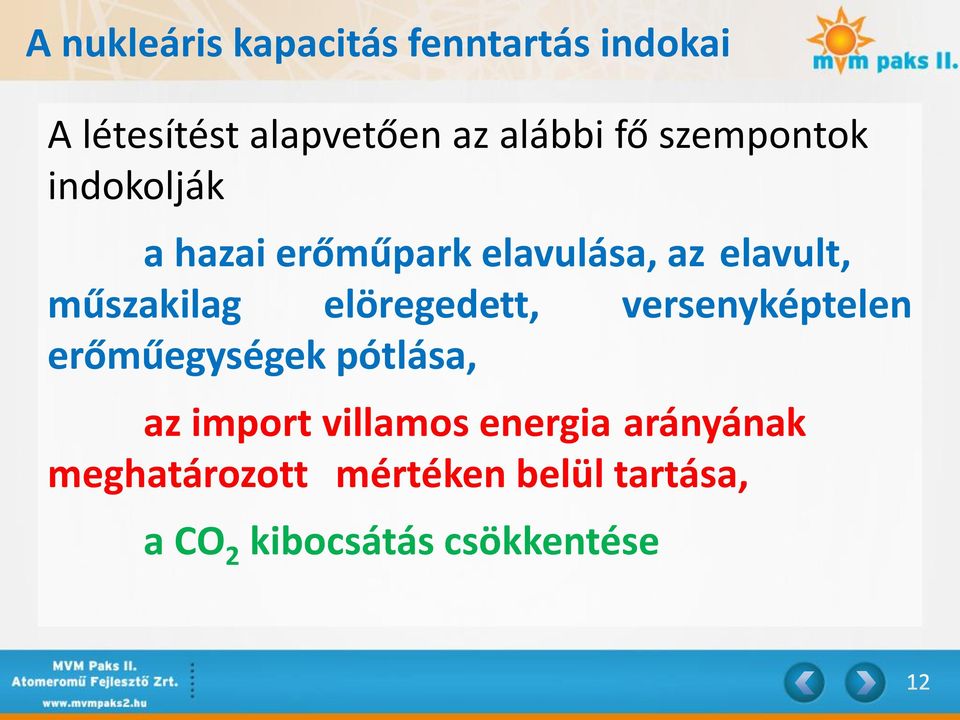 A nukleáris kapacitás fenntartás indokai

mvm paks II.

A létesítést alapvetően az alábbi fő szempontok indokolják

a hazai erőműpark elavulása, az elavult, műszakilag elöregedett, versenyképtelen erőműegységek pótlása,

az import villamos energia arányának meghatározott mértéken belül tartása,

a $CO_2$ kibocsátás csökkentése

MVM Paks II. Atomeromű Fejlesztő Zrt.
www.mvmpaks2.hu

12